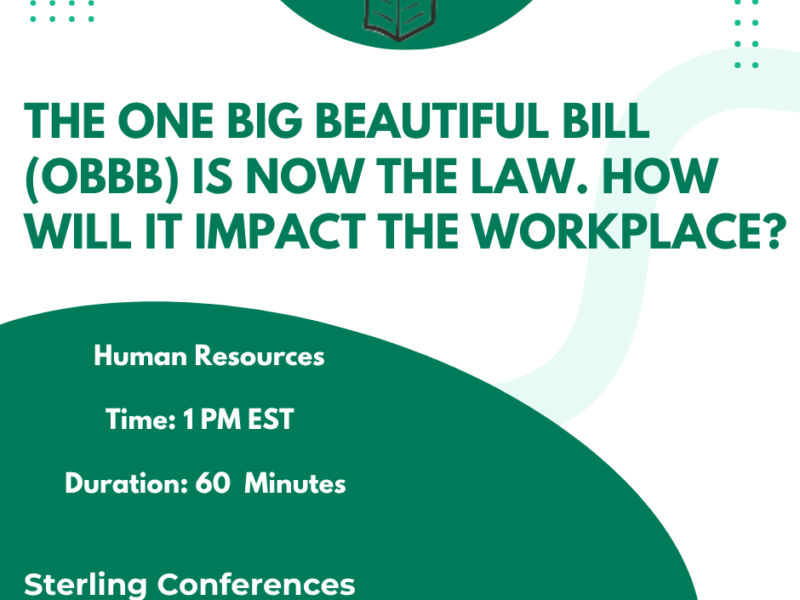 THE ONE BIG BEAUTIFUL BILL (OBBB) IS NOW THE LAW. HOW WILL IT IMPACT THE WORKPLACE?

Human Resources

Time: 1 PM EST

Duration: 60 Minutes

Sterling Conferences